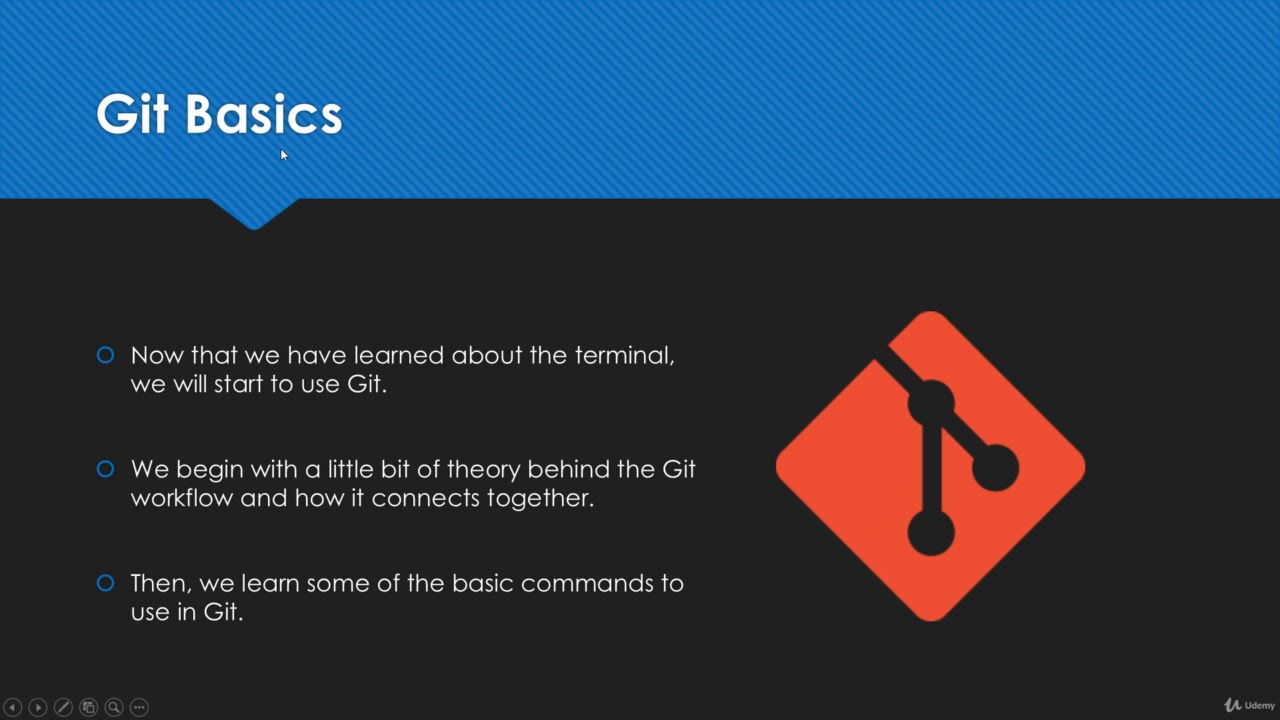 Git Basics

Now that we have learned about the terminal, we will start to use Git.

We begin with a little bit of theory behind the Git workflow and how it connects together.

Then, we learn some of the basic commands to use in Git.

Udemy